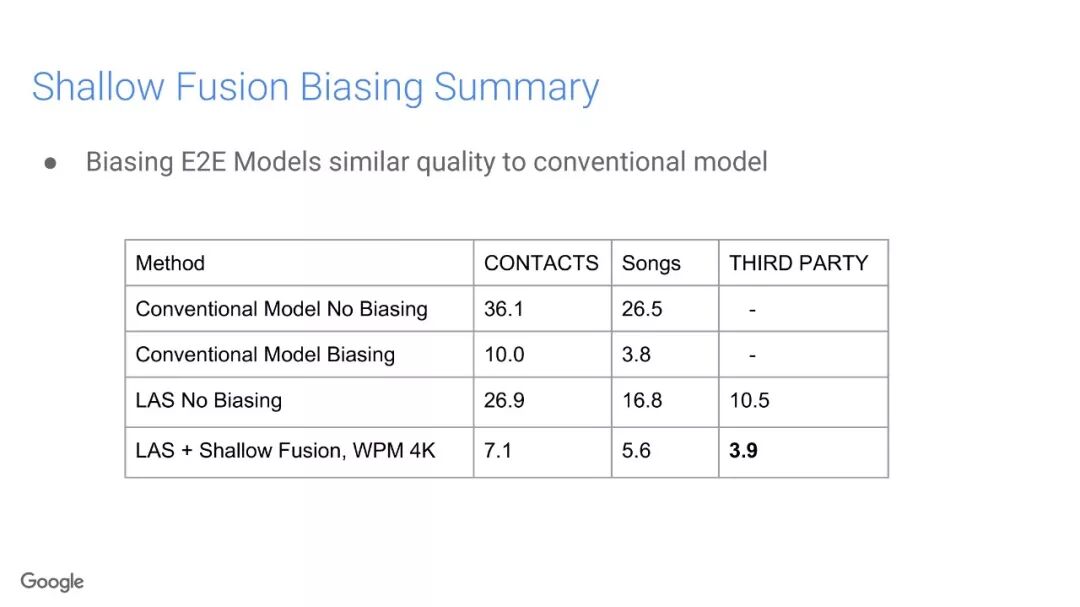 Shallow Fusion Biasing Summary

● Biasing E2E Models similar quality to conventional model

| Method | CONTACTS | Songs | THIRD PARTY |
|---|---|---|---|
| Conventional Model No Biasing | 36.1 | 26.5 | - |
| Conventional Model Biasing | 10.0 | 3.8 | - |
| LAS No Biasing | 26.9 | 16.8 | 10.5 |
| LAS + Shallow Fusion, WPM 4K | 7.1 | 5.6 | **3.9** |

Google